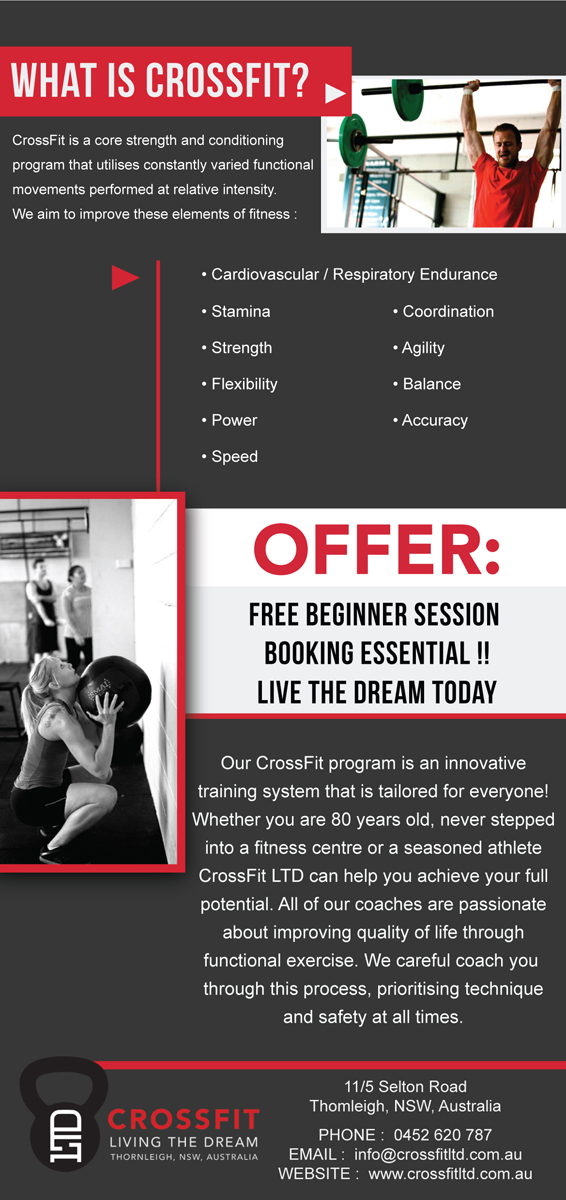 WHAT IS CROSSFIT?

CrossFit is a core strength and conditioning program that utilises constantly varied functional movements performed at relative intensity. We aim to improve these elements of fitness :

• Cardiovascular / Respiratory Endurance
• Stamina
• Strength
• Flexibility
• Power
• Speed
• Coordination
• Agility
• Balance
• Accuracy

OFFER:

FREE BEGINNER SESSION
BOOKING ESSENTIAL !!
LIVE THE DREAM TODAY

Our CrossFit program is an innovative training system that is tailored for everyone! Whether you are 80 years old, never stepped into a fitness centre or a seasoned athlete CrossFit LTD can help you achieve your full potential. All of our coaches are passionate about improving quality of life through functional exercise. We careful coach you through this process, prioritising technique and safety at all times.

LTD
CROSSFIT
LIVING THE DREAM
THORNLEIGH, NSW, AUSTRALIA

11/5 Selton Road
Thornleigh, NSW, Australia

PHONE : 0452 620 787
EMAIL : info@crossfitltd.com.au
WEBSITE : www.crossfitltd.com.au